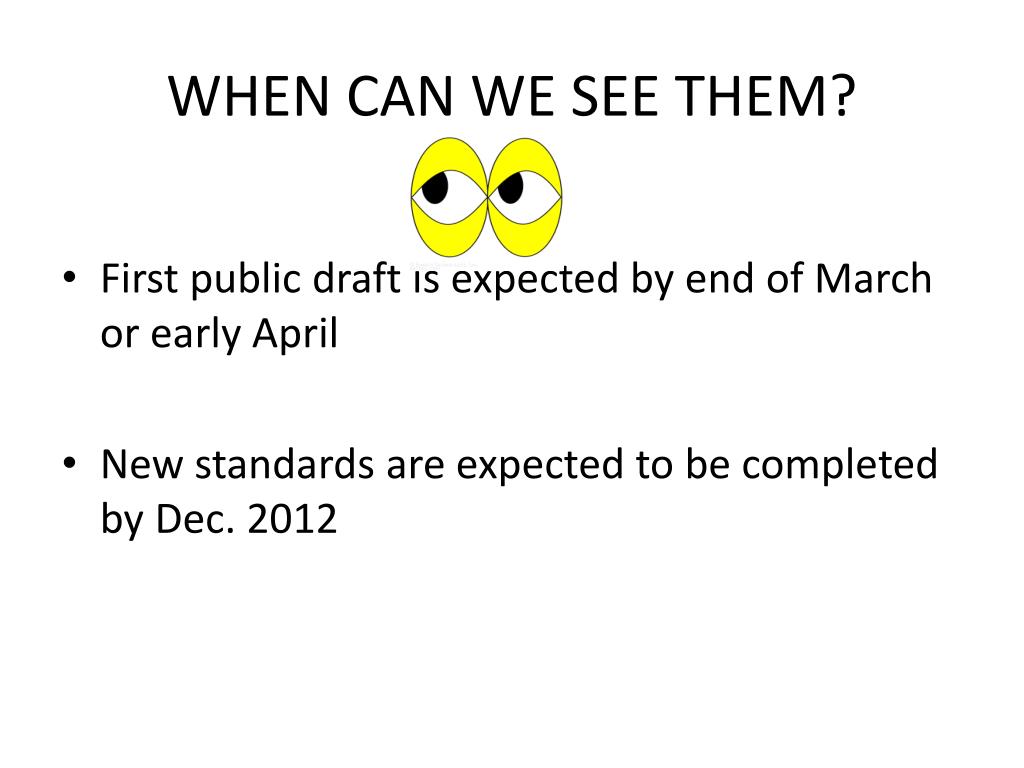 WHEN CAN WE SEE THEM?

• First public draft is expected by end of March or early April

• New standards are expected to be completed by Dec. 2012